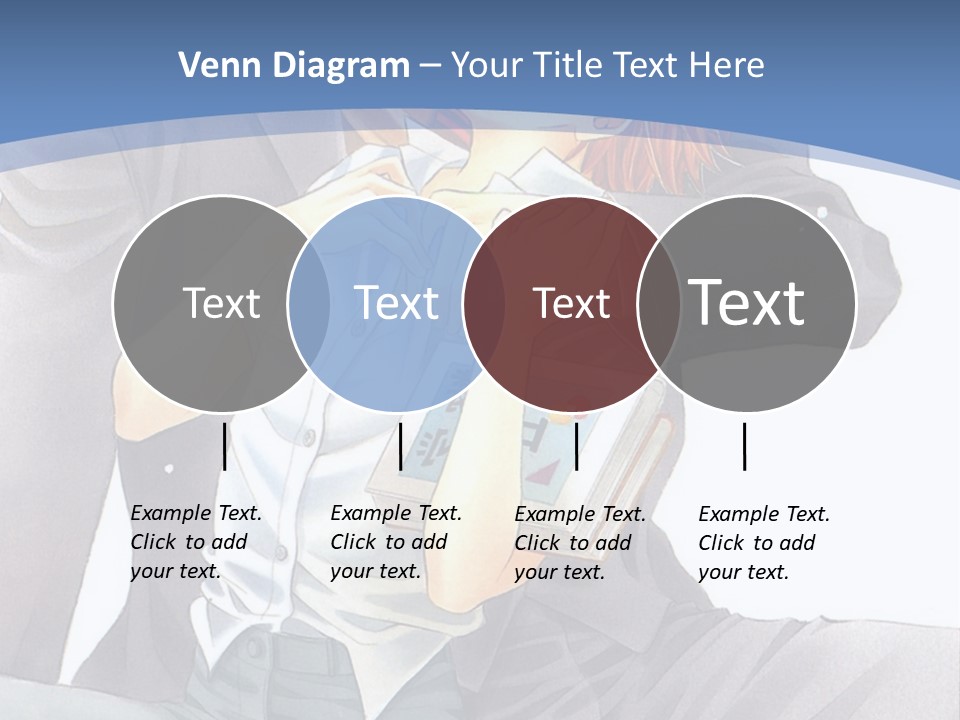 Venn Diagram – Your Title Text Here

Text

Text

Text

Text

Example Text. Click to add your text.

Example Text. Click to add your text.

Example Text. Click to add your text.

Example Text. Click to add your text.